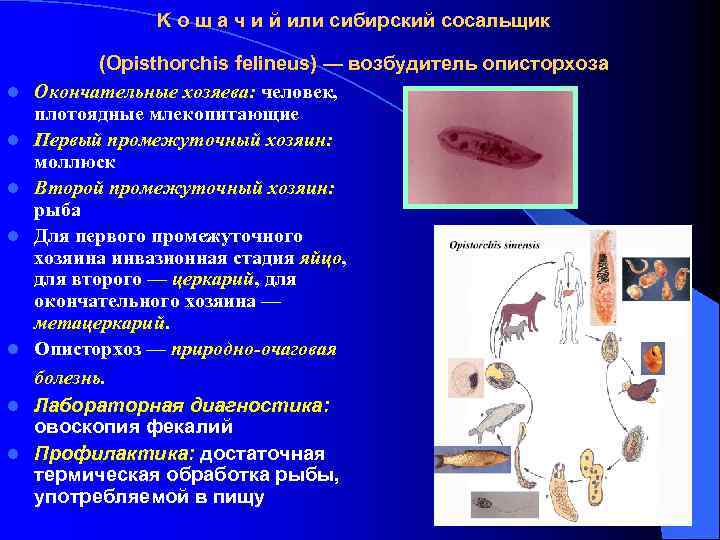 К о ш а ч и й или сибирский сосальщик

(Opisthorchis felineus) — возбудитель описторхоза

Окончательные хозяева: человек, плотоядные млекопитающие

Первый промежуточный хозяин: моллюск

Второй промежуточный хозяин: рыба

Для первого промежуточного хозяина инвазионная стадия яйцо, для второго — церкарий, для окончательного хозяина — метацеркарий.

Описторхоз — природно-очаговая болезнь.

Лабораторная диагностика: овоскопия фекалий

Профилактика: достаточная термическая обработка рыбы, употребляемой в пищу

Opistorchis sinensis